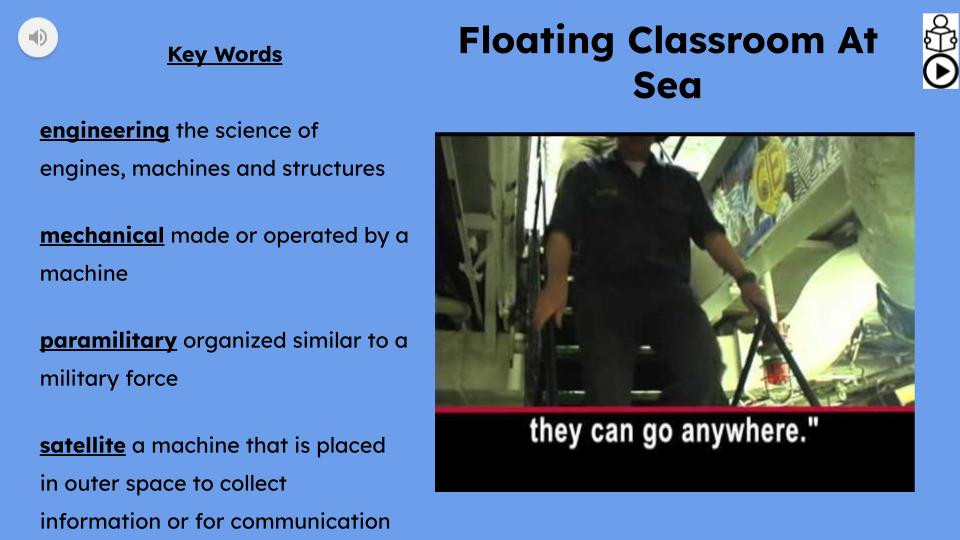 Key Words

engineering the science of engines, machines and structures

mechanical made or operated by a machine

paramilitary organized similar to a military force

satellite a machine that is placed in outer space to collect information or for communication

Floating Classroom At Sea

they can go anywhere."